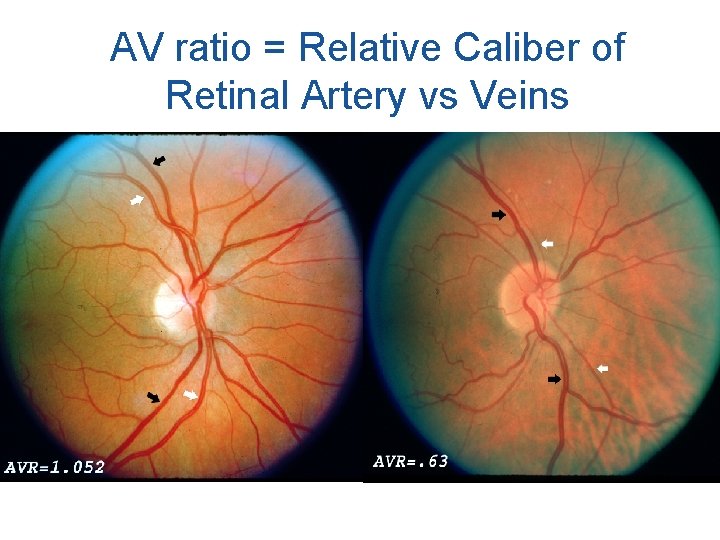 AV ratio = Relative Caliber of Retinal Artery vs Veins

AVR=1.052

AVR=.63